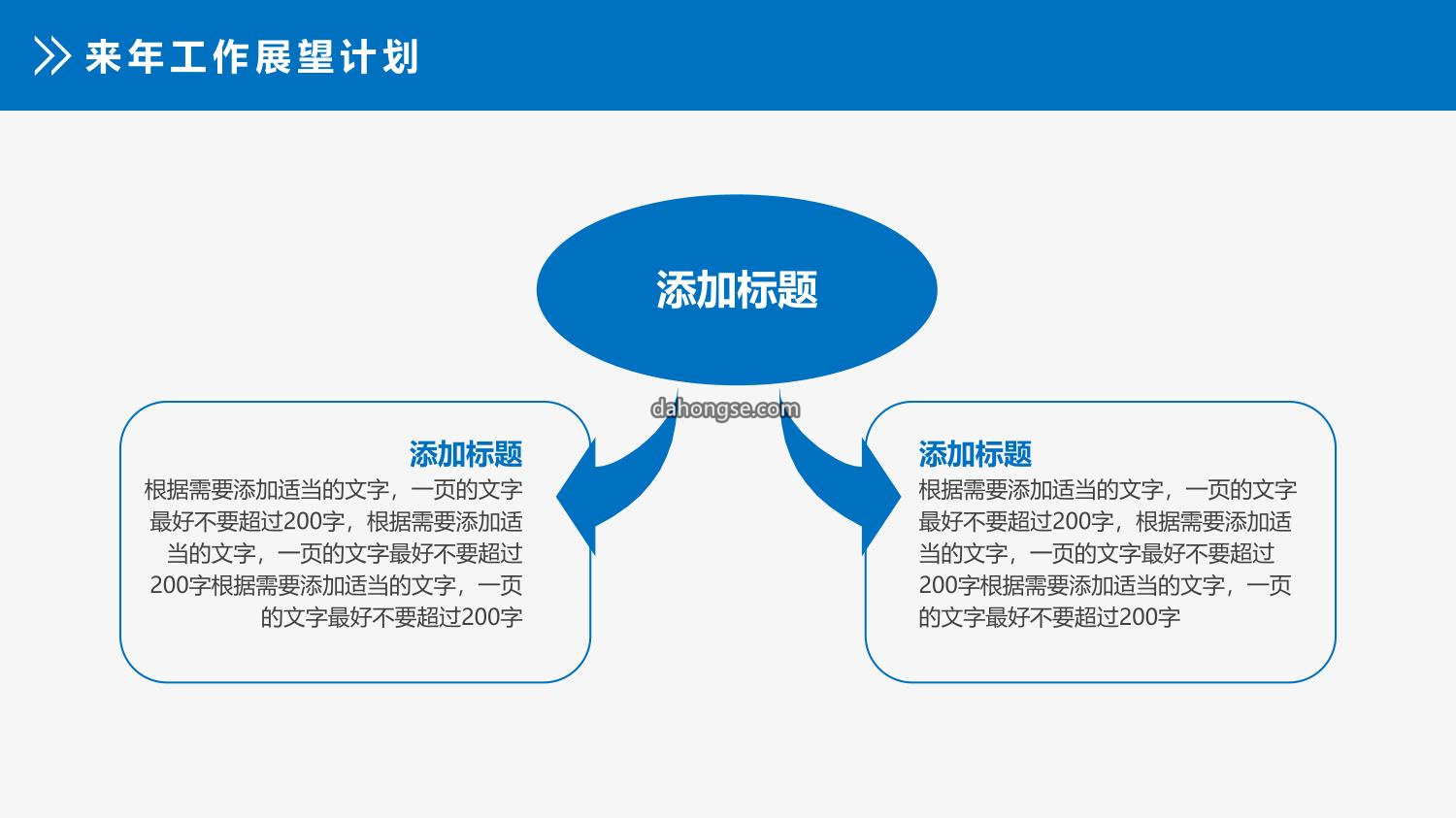 来年工作展望计划

添加标题

dahongse.com

添加标题
根据需要添加适当的文字，一页的文字最好不要超过200字，根据需要添加适当的文字，一页的文字最好不要超过200字根据需要添加适当的文字，一页的文字最好不要超过200字

添加标题
根据需要添加适当的文字，一页的文字最好不要超过200字，根据需要添加适当的文字，一页的文字最好不要超过200字根据需要添加适当的文字，一页的文字最好不要超过200字